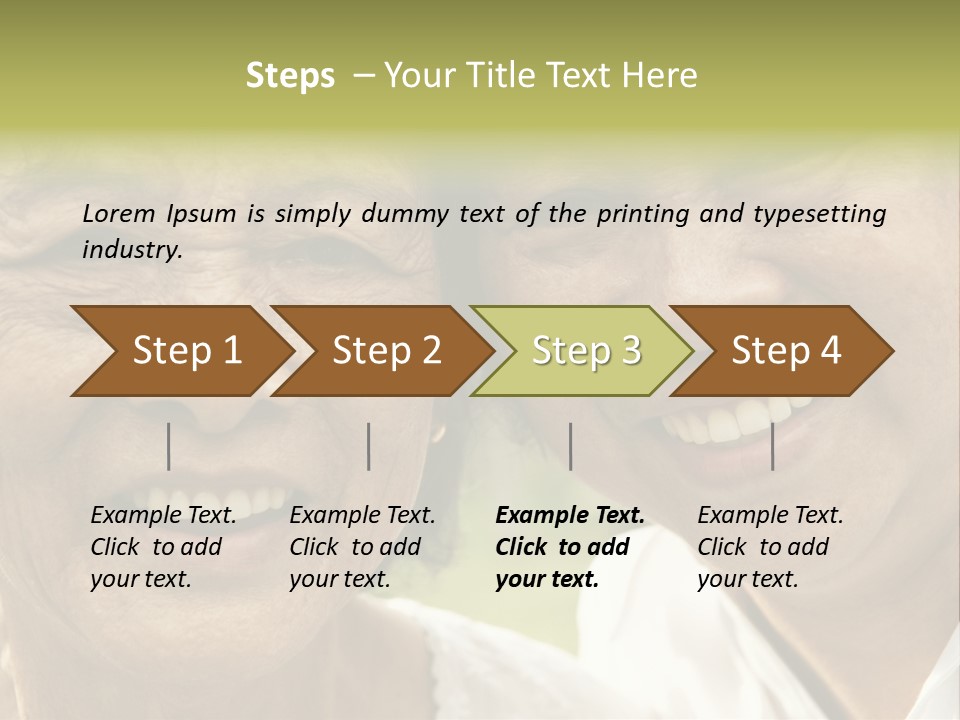 Steps – Your Title Text Here

Lorem Ipsum is simply dummy text of the printing and typesetting industry.

Step 1

Step 2

Step 3

Step 4

Example Text. Click to add your text.

Example Text. Click to add your text.

Example Text. Click to add your text.

Example Text. Click to add your text.